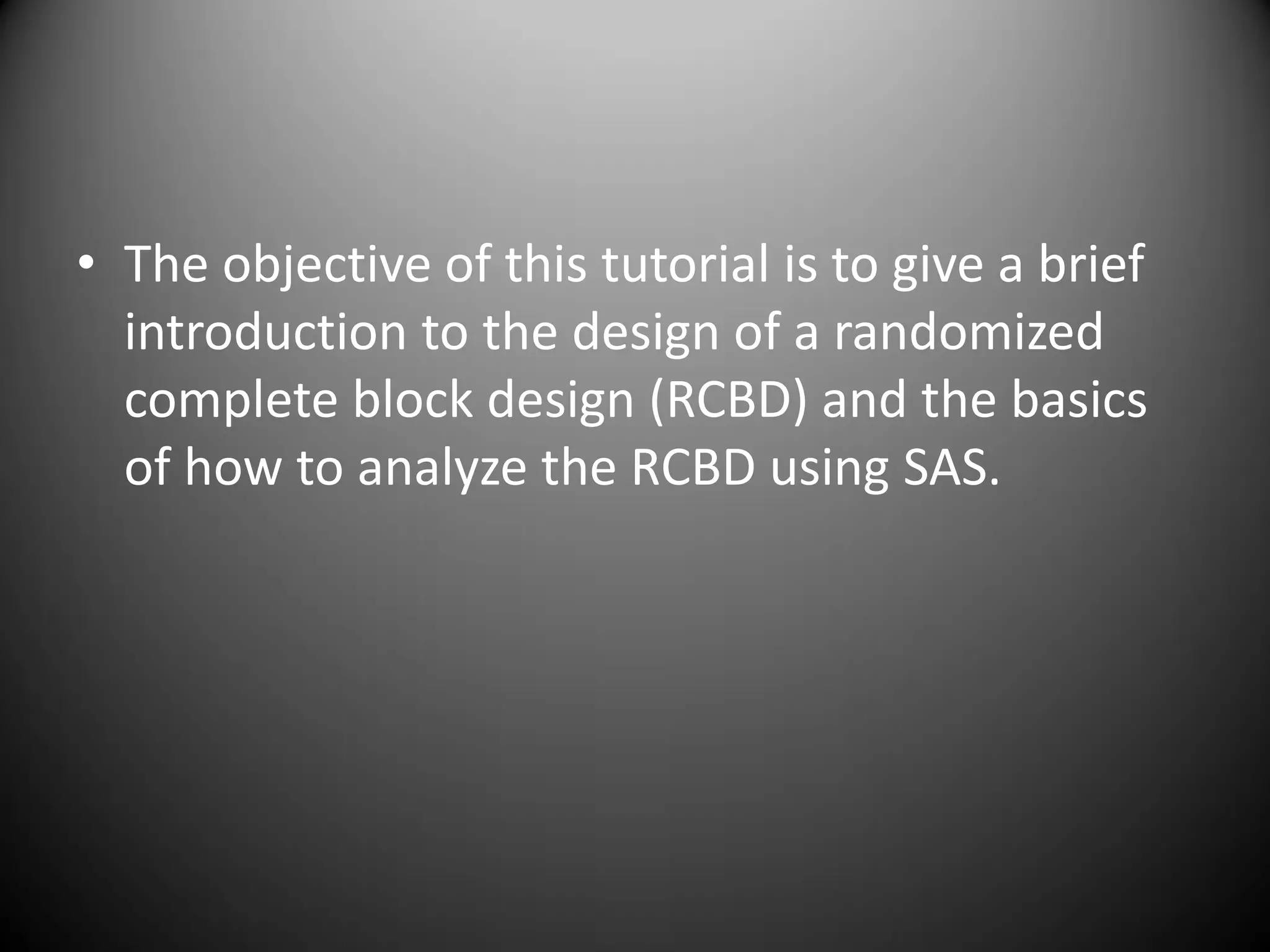 • The objective of this tutorial is to give a brief introduction to the design of a randomized complete block design (RCBD) and the basics of how to analyze the RCBD using SAS.